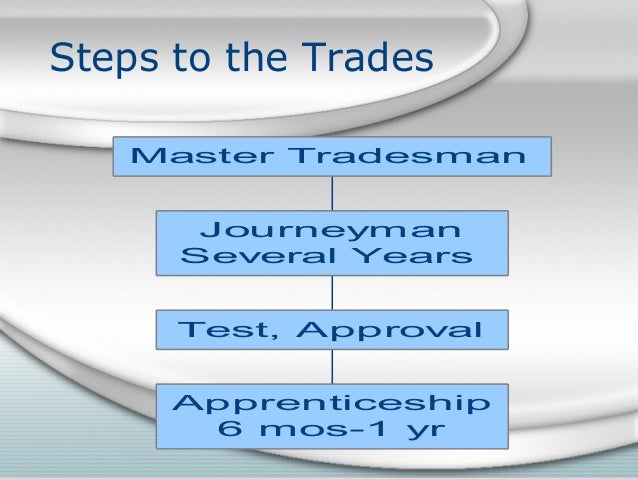 Steps to the Trades

Master Tradesman

Journeyman
Several Years

Test, Approval

Apprenticeship
6 mos–1 yr